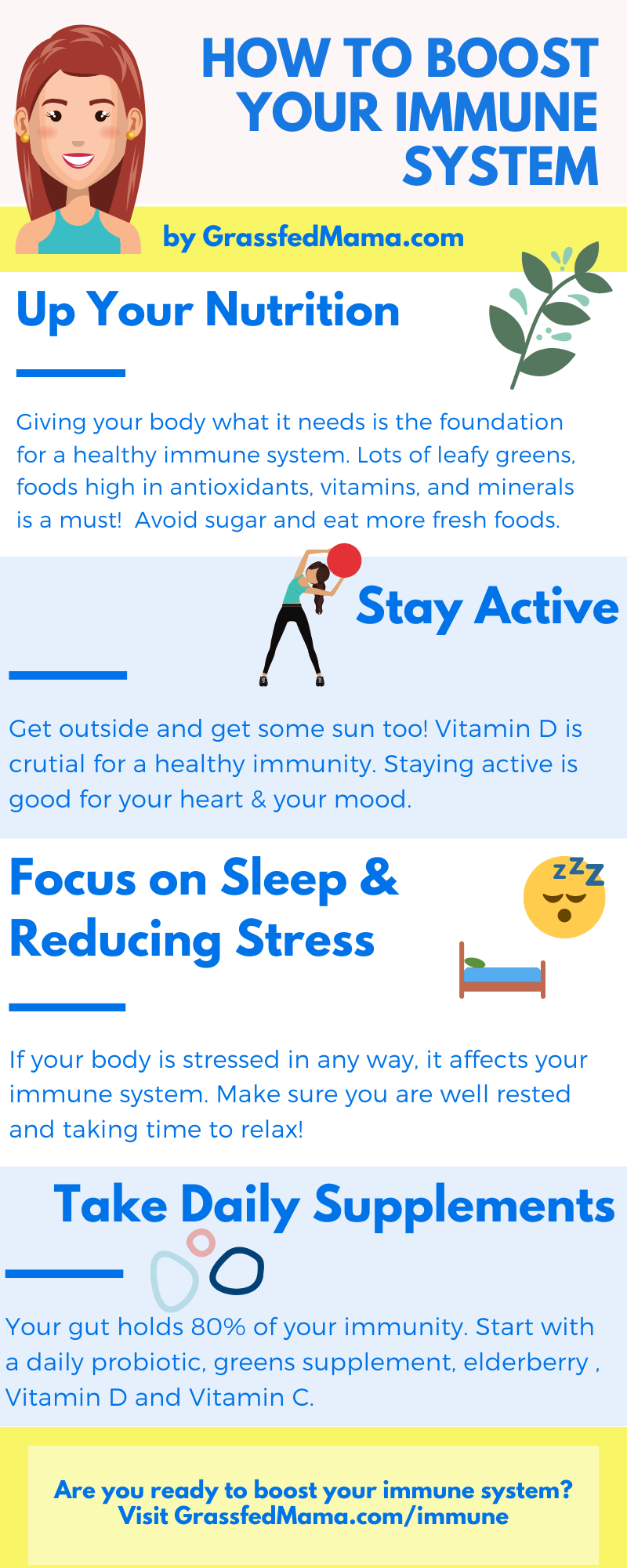 HOW TO BOOST YOUR IMMUNE SYSTEM

by GrassfedMama.com

Up Your Nutrition

Giving your body what it needs is the foundation for a healthy immune system. Lots of leafy greens, foods high in antioxidants, vitamins, and minerals is a must! Avoid sugar and eat more fresh foods.

Stay Active

Get outside and get some sun too! Vitamin D is crutial for a healthy immunity. Staying active is good for your heart & your mood.

Focus on Sleep & Reducing Stress

zzz

If your body is stressed in any way, it affects your immune system. Make sure you are well rested and taking time to relax!

Take Daily Supplements

Your gut holds 80% of your immunity. Start with a daily probiotic, greens supplement, elderberry , Vitamin D and Vitamin C.

Are you ready to boost your immune system? Visit GrassfedMama.com/immune